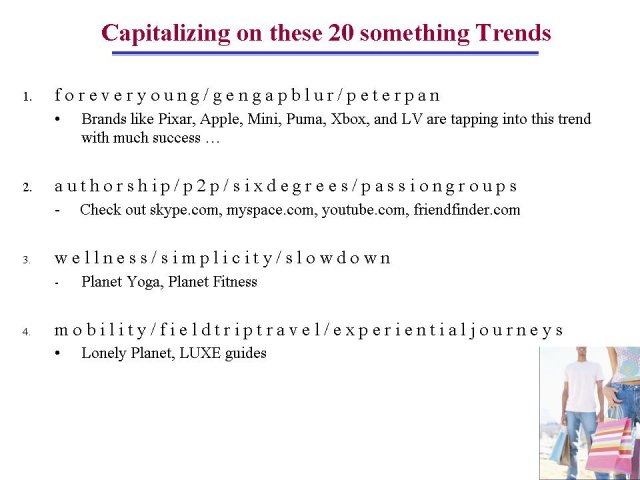 Capitalizing on these 20 something Trends

1. foreveryoung/gengapblur/peterpan
• Brands like Pixar, Apple, Mini, Puma, Xbox, and LV are tapping into this trend with much success …

2. authorship/p2p/sixdegrees/passiongroups
- Check out skype.com, myspace.com, youtube.com, friendfinder.com

3. wellness/simplicity/slowdown
- Planet Yoga, Planet Fitness

4. mobility/fieldtriptravel/experientialjourneys
• Lonely Planet, LUXE guides